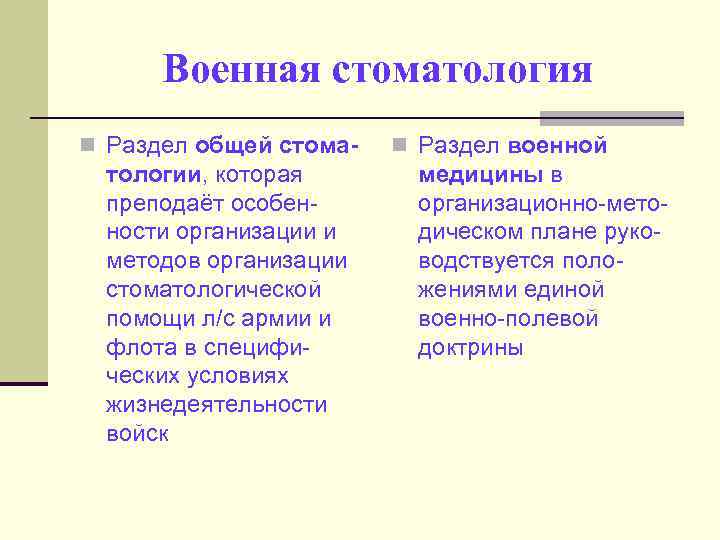 Военная стоматология

Раздел общей стоматологии, которая преподаёт особенности организации и методов организации стоматологической помощи л/с армии и флота в специфических условиях жизнедеятельности войск

Раздел военной медицины в организационно-методическом плане руководствуется положениями единой военно-полевой доктрины